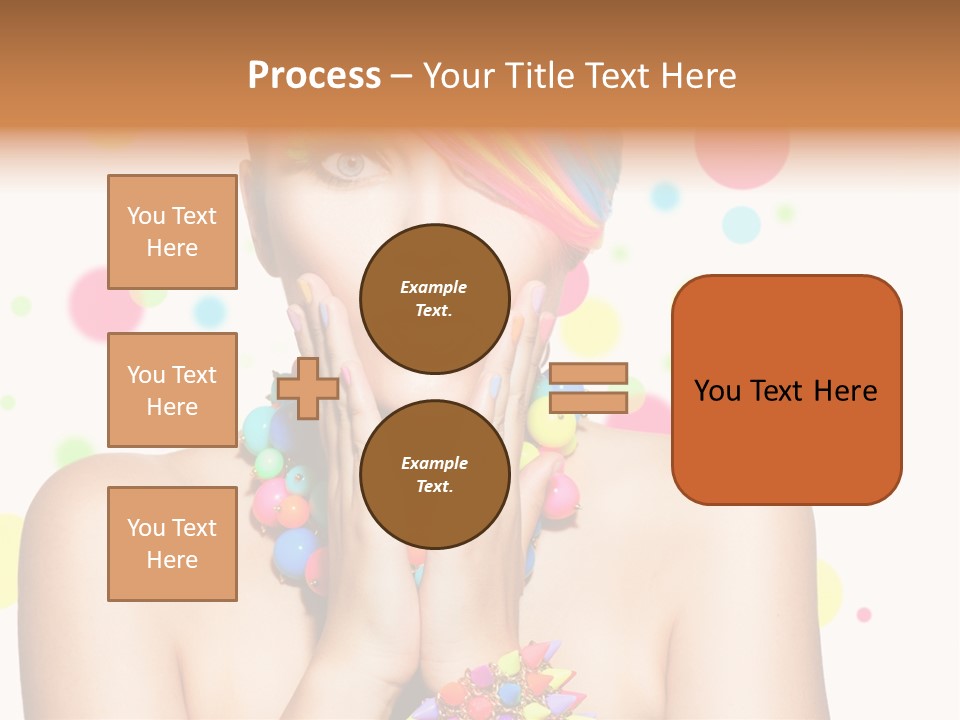 Process – Your Title Text Here

You Text Here

You Text Here

You Text Here

Example Text.

Example Text.

You Text Here